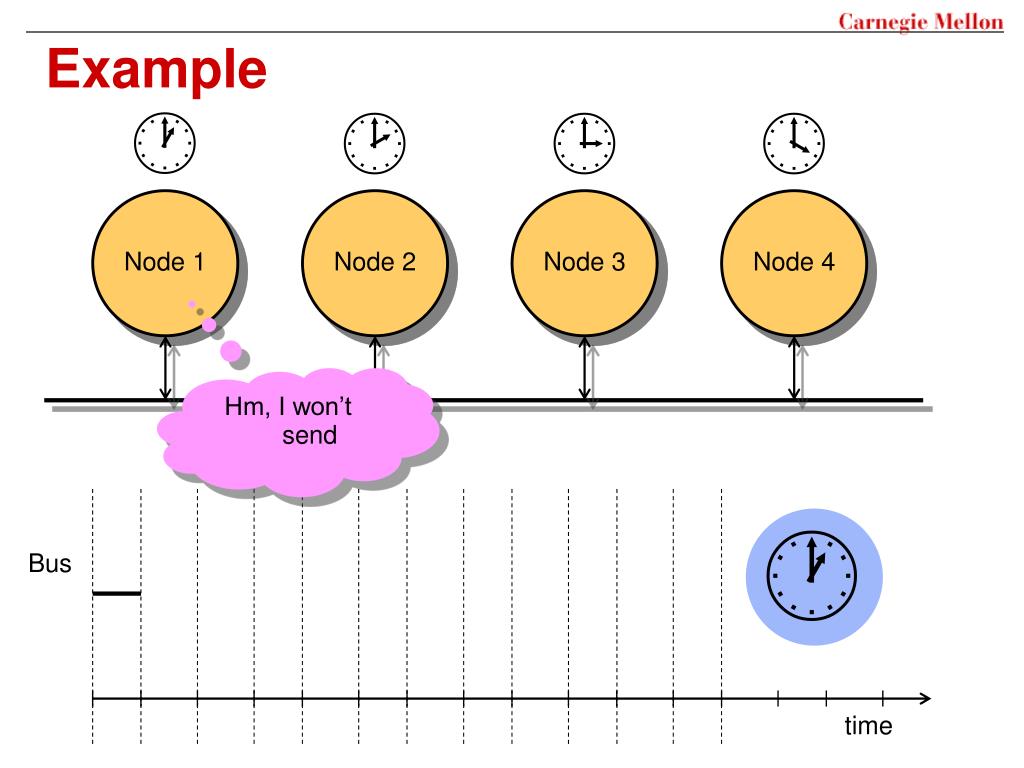 Carnegie Mellon

Example

Node 1

Node 2

Node 3

Node 4

Hm, I won't send

Bus

time